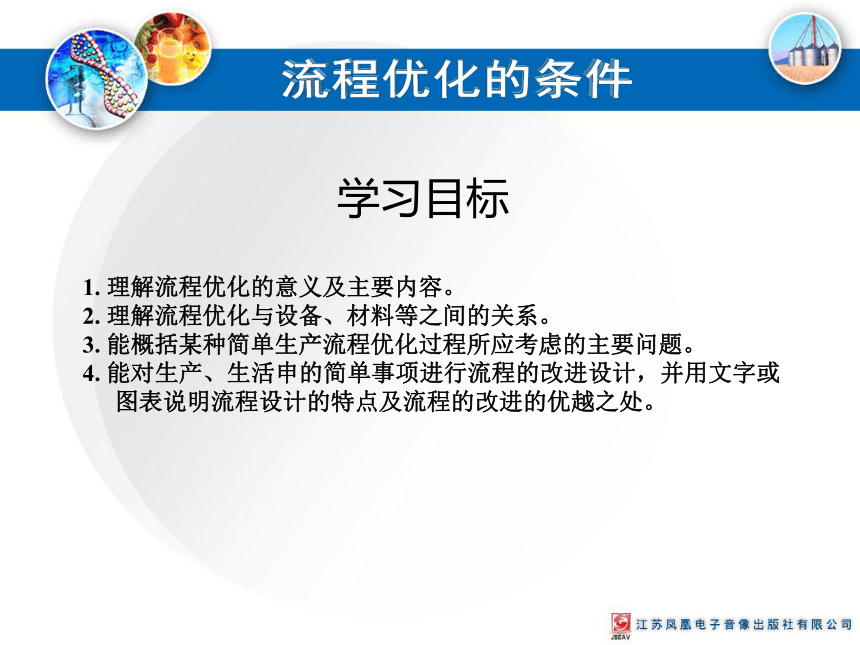 流程优化的条件

学习目标

1. 理解流程优化的意义及主要内容。
2. 理解流程优化与设备、材料等之间的关系。
3. 能概括某种简单生产流程优化过程所应考虑的主要问题。
4. 能对生产、生活申的简单事项进行流程的改进设计，并用文字或图表说明流程设计的特点及流程的改进的优越之处。

JSEAV 江苏凤凰电子音像出版社有限公司